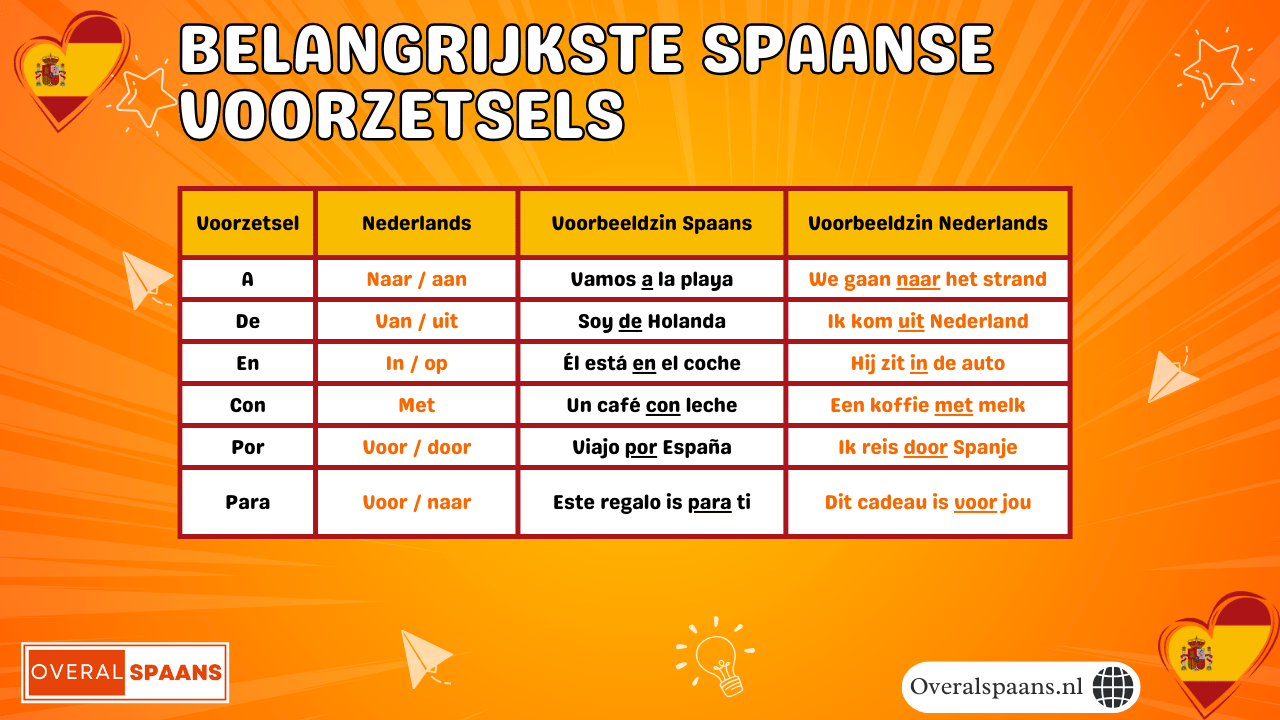 BELANGRIJKSTE SPAANSE VOORZETSELS

| Voorzetsel | Nederlands | Voorbeeldzin Spaans | Voorbeeldzin Nederlands |
|---|---|---|---|
| A | Naar / aan | Vamos a la playa | We gaan naar het strand |
| De | Van / uit | Soy de Holanda | Ik kom uit Nederland |
| En | In / op | Él está en el coche | Hij zit in de auto |
| Con | Met | Un café con leche | Een koffie met melk |
| Por | Voor / door | Viajo por España | Ik reis door Spanje |
| Para | Voor / naar | Este regalo is para ti | Dit cadeau is voor jou |

OVERAL SPAANS

Overalspaans.nl